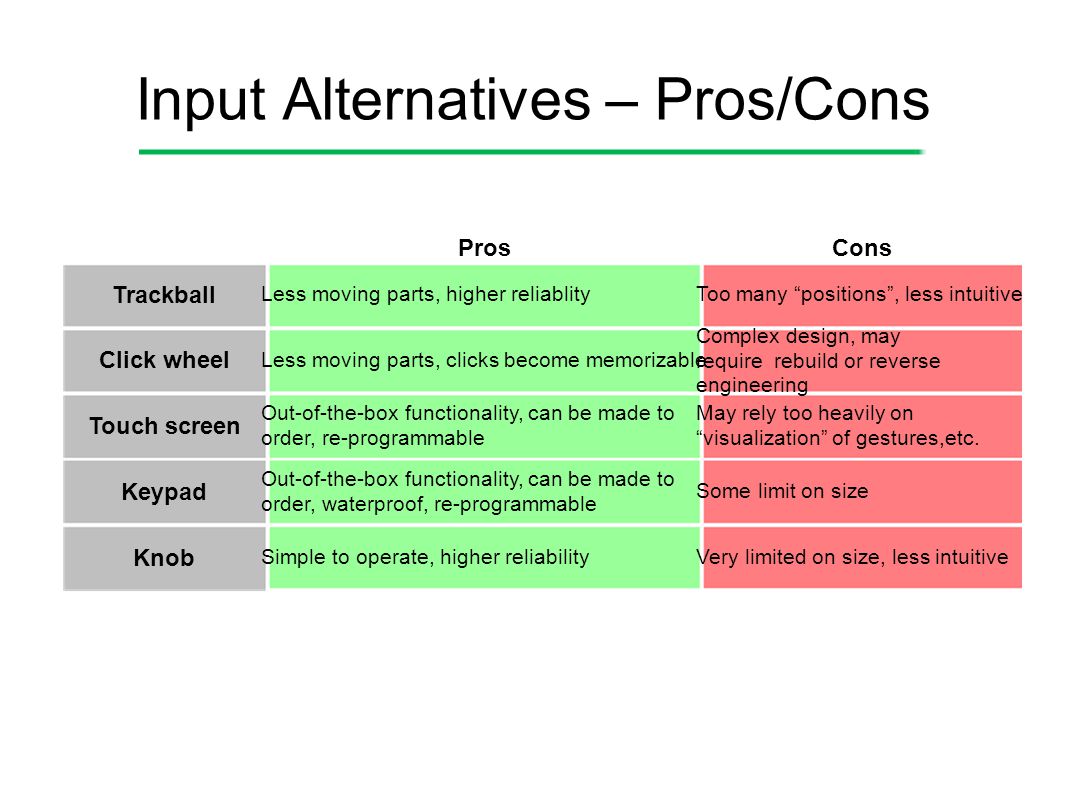 Input Alternatives – Pros/Cons

| | Pros | Cons |
|---|---|---|
| Trackball | Less moving parts, higher reliablity | Too many “positions”, less intuitive |
| Click wheel | Less moving parts, clicks become memorizable | Complex design, may require rebuild or reverse engineering |
| Touch screen | Out-of-the-box functionality, can be made to order, re-programmable | May rely too heavily on “visualization” of gestures,etc. |
| Keypad | Out-of-the-box functionality, can be made to order, waterproof, re-programmable | Some limit on size |
| Knob | Simple to operate, higher reliability | Very limited on size, less intuitive |